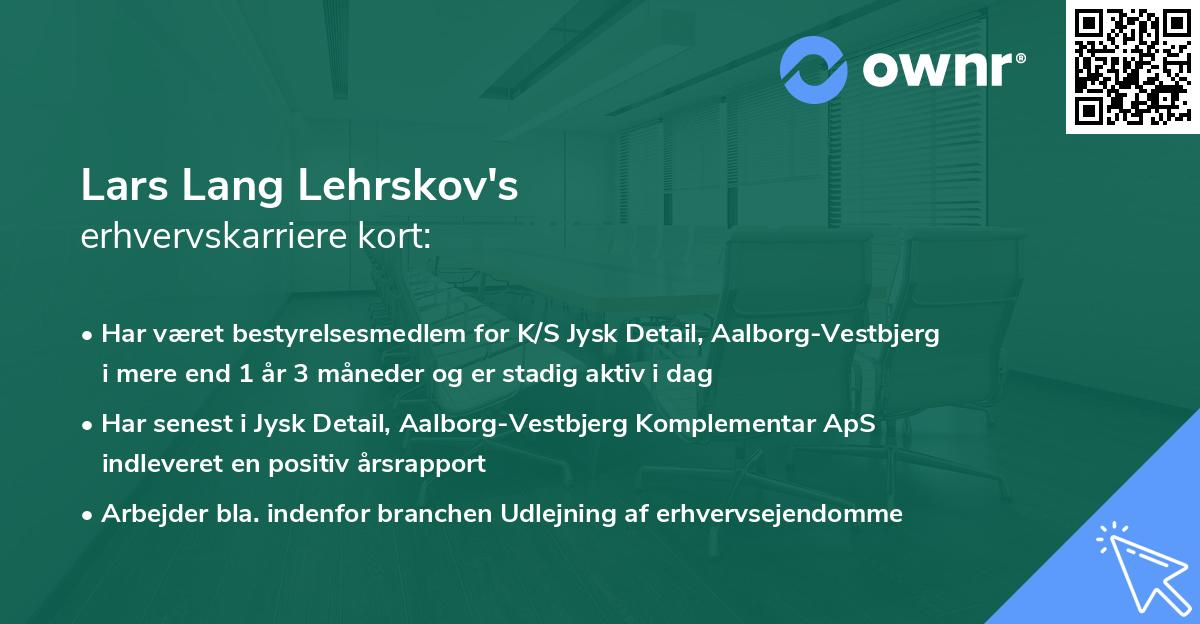 ownr®

Lars Lang Lehrskov's
erhvervskarriere kort:

• Har været bestyrelsesmedlem for K/S Jysk Detail, Aalborg-Vestbjerg i mere end 1 år 3 måneder og er stadig aktiv i dag

• Har senest i Jysk Detail, Aalborg-Vestbjerg Komplementar ApS indleveret en positiv årsrapport

• Arbejder bla. indenfor branchen Udlejning af erhvervsejendomme